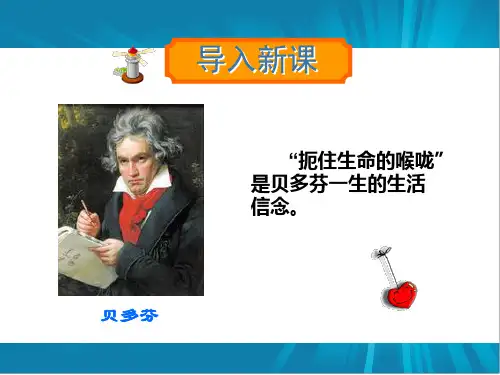 导入新课

“扼住生命的喉咙”是贝多芬一生的生活信念。

贝多芬